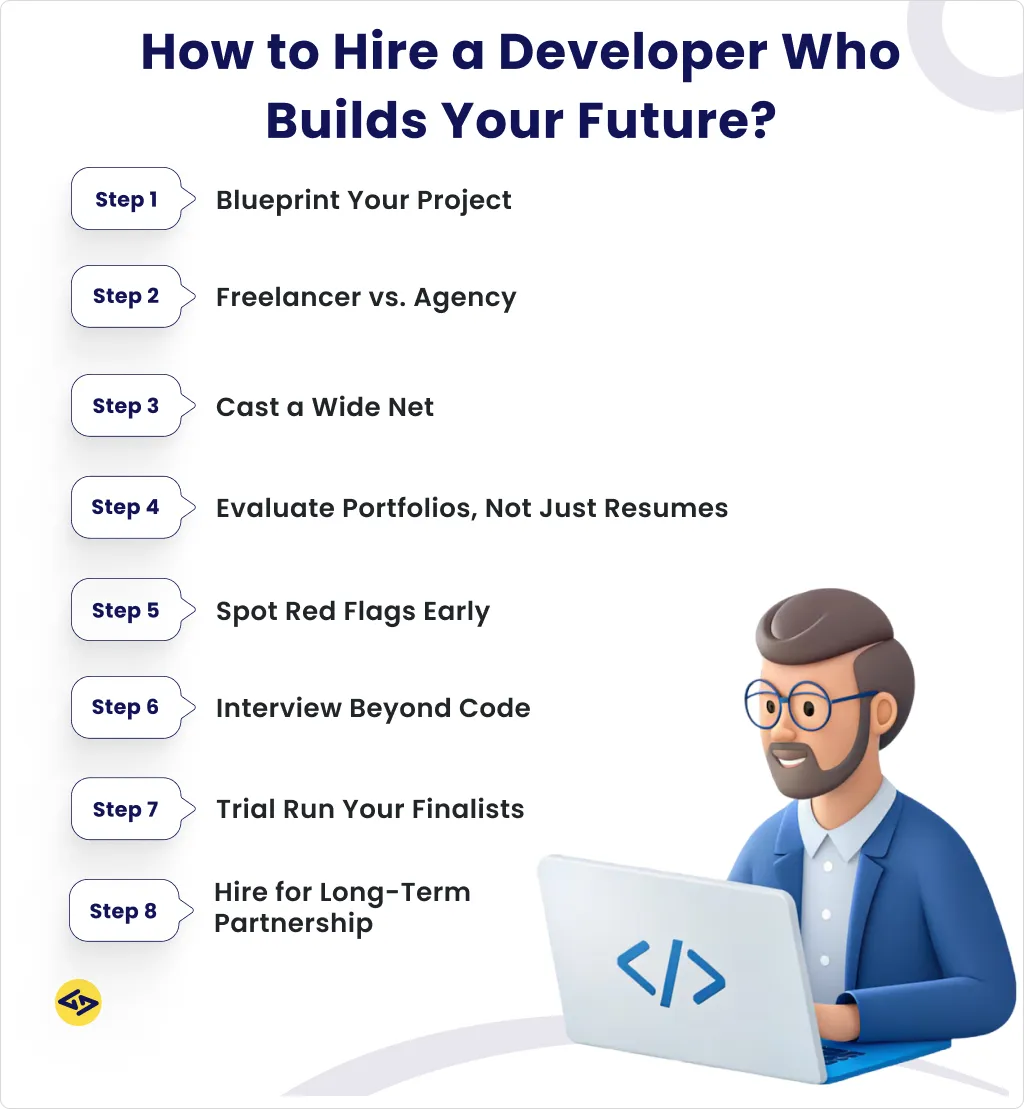 How to Hire a Developer Who Builds Your Future?

Step 1 Blueprint Your Project

Step 2 Freelancer vs. Agency

Step 3 Cast a Wide Net

Step 4 Evaluate Portfolios, Not Just Resumes

Step 5 Spot Red Flags Early

Step 6 Interview Beyond Code

Step 7 Trial Run Your Finalists

Step 8 Hire for Long-Term Partnership

</>